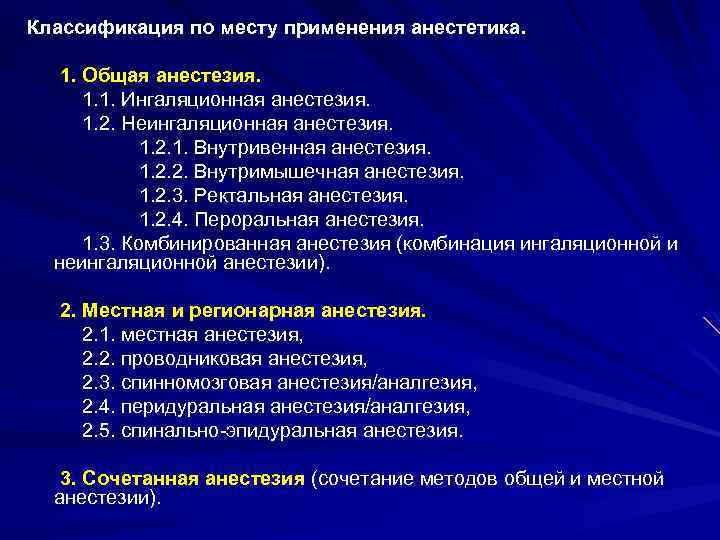 Классификация по месту применения анестетика.

1. Общая анестезия.
1.1. Ингаляционная анестезия.
1.2. Неингаляционная анестезия.
1.2.1. Внутривенная анестезия.
1.2.2. Внутримышечная анестезия.
1.2.3. Ректальная анестезия.
1.2.4. Пероральная анестезия.
1.3. Комбинированная анестезия (комбинация ингаляционной и неингаляционной анестезии).

2. Местная и регионарная анестезия.
2.1. местная анестезия,
2.2. проводниковая анестезия,
2.3. спинномозговая анестезия/аналгезия,
2.4. перидуральная анестезия/аналгезия,
2.5. спинально-эпидуральная анестезия.

3. Сочетанная анестезия (сочетание методов общей и местной анестезии).